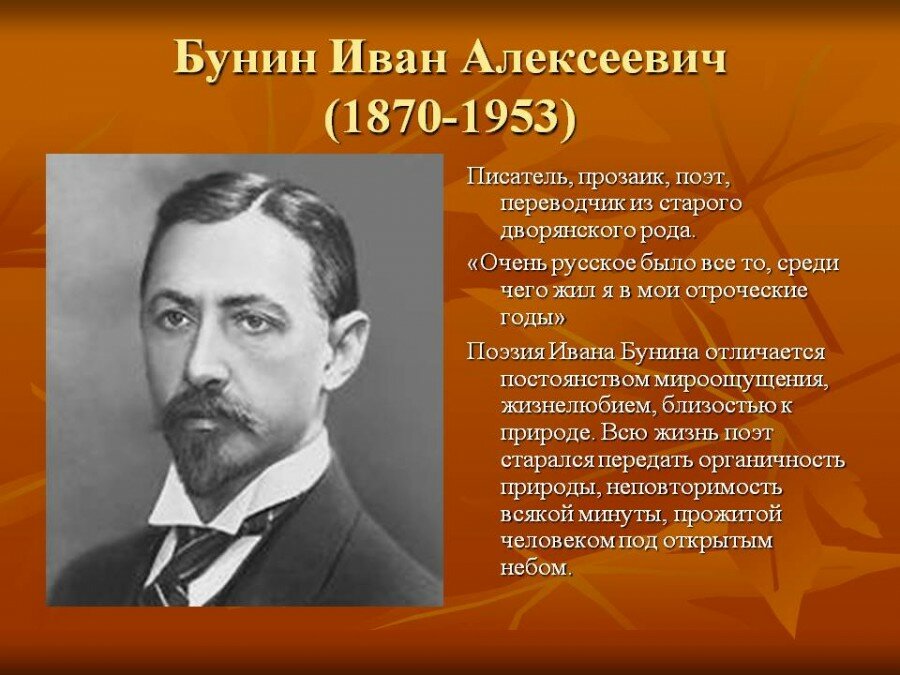 Бунин Иван Алексеевич (1870-1953)

Писатель, прозаик, поэт, переводчик из старого дворянского рода.

«Очень русское было все то, среди чего жил я в мои отроческие годы»

Поэзия Ивана Бунина отличается постоянством мироощущения, жизнелюбием, близостью к природе. Всю жизнь поэт старался передать органичность природы, неповторимость всякой минуты, прожитой человеком под открытым небом.